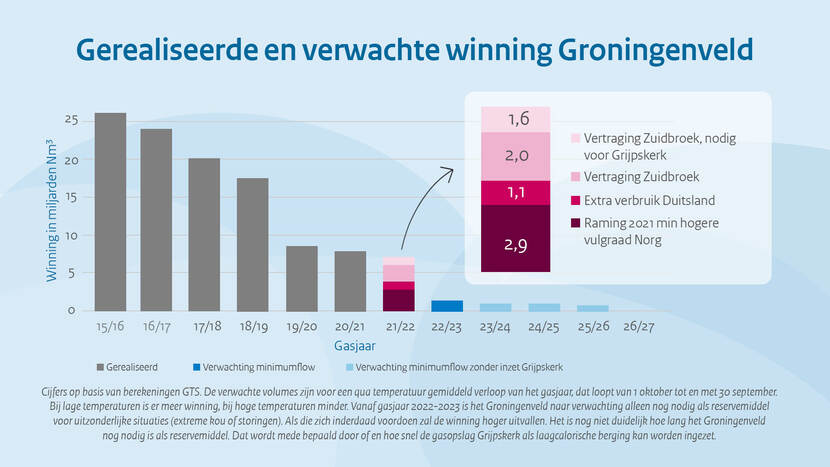 Gerealiseerde en verwachte winning Groningenveld

Winning in miljarden Nm³

25
20
15
10
5
0

15/16
16/17
17/18
18/19
19/20
20/21
21/22
22/23
23/24
24/25
25/26
26/27

Gasjaar

1,6
2,0
1,1
2,9

Vertraging Zuidbroek, nodig voor Grijpskerk
Vertraging Zuidbroek
Extra verbruik Duitsland
Raming 2021 min hogere vulgraad Norg

Gerealiseerd
Verwachting minimumflow
Verwachting minimumflow zonder inzet Grijpskerk

Cijfers op basis van berekeningen GTS. De verwachte volumes zijn voor een qua temperatuur gemiddeld verloop van het gasjaar, dat loopt van 1 oktober tot en met 30 september. Bij lage temperaturen is er meer winning, bij hoge temperaturen minder. Vanaf gasjaar 2022-2023 is het Groningenveld naar verwachting alleen nog nodig als reservemiddel voor uitzonderlijke situaties (extreme kou of storingen). Als die zich inderdaad voordoen zal de winning hoger uitvallen. Het is nog niet duidelijk hoe lang het Groningenveld nog nodig is als reservemiddel. Dat wordt mede bepaald door of en hoe snel de gasopslag Grijpskerk als laagcalorische berging kan worden ingezet.